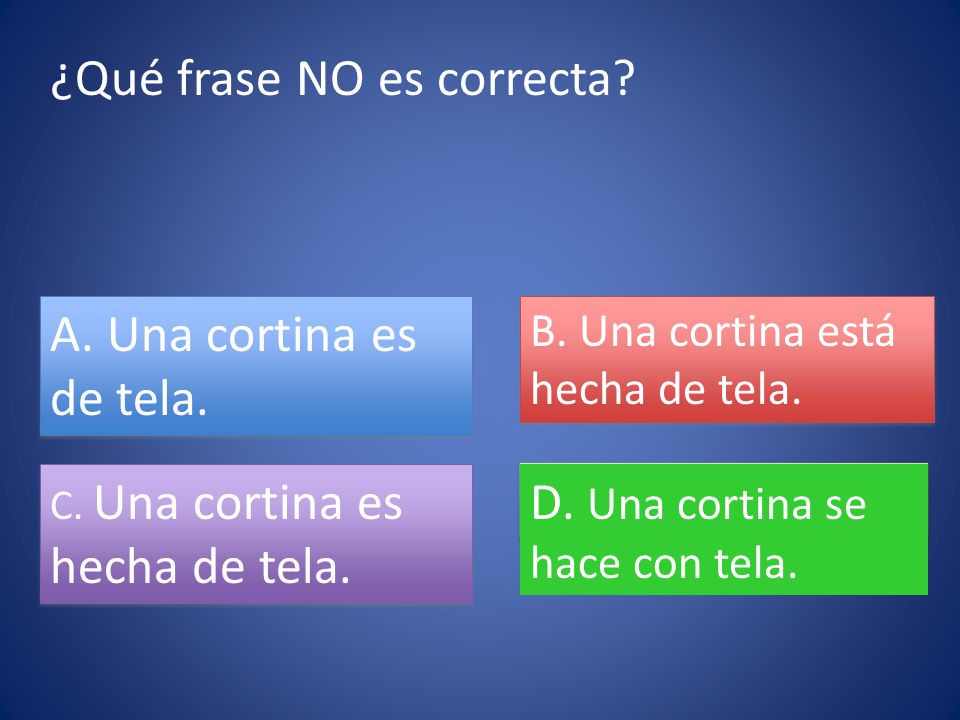 ¿Qué frase NO es correcta?

A. Una cortina es de tela.

B. Una cortina está hecha de tela.

C. Una cortina es hecha de tela.

D. Una cortina se hace con tela.